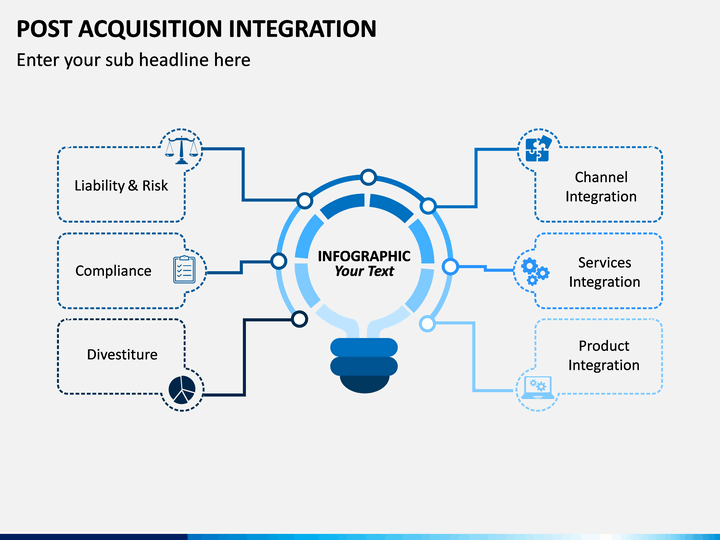 POST ACQUISITION INTEGRATION

Enter your sub headline here

Liability & Risk

Compliance

Divestiture

INFOGRAPHIC
Your Text

Channel Integration

Services Integration

Product Integration